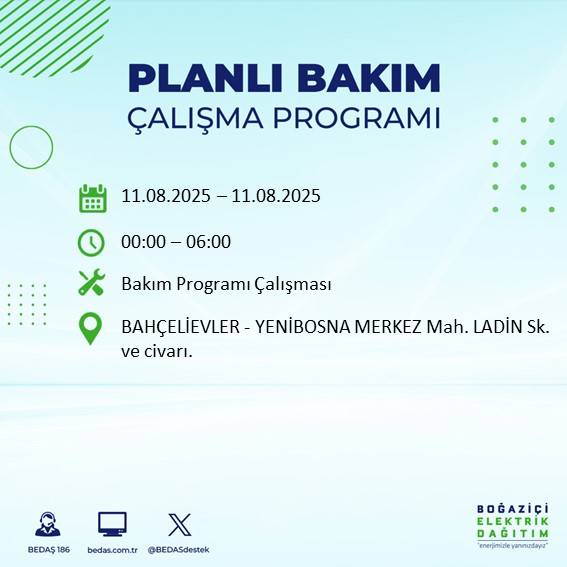 PLANLI BAKIM
ÇALIŞMA PROGRAMI

11.08.2025 – 11.08.2025

00:00 – 06:00

Bakım Programı Çalışması

BAHÇELİEVLER - YENİBOSNA MERKEZ Mah. LADİN Sk. ve civarı.

BEDAŞ 186

bedas.com.tr

@BEDASdestek

BOĞAZİÇİ
ELEKTRİK
DAĞITIM
"enerjimizle yanınızdayız"